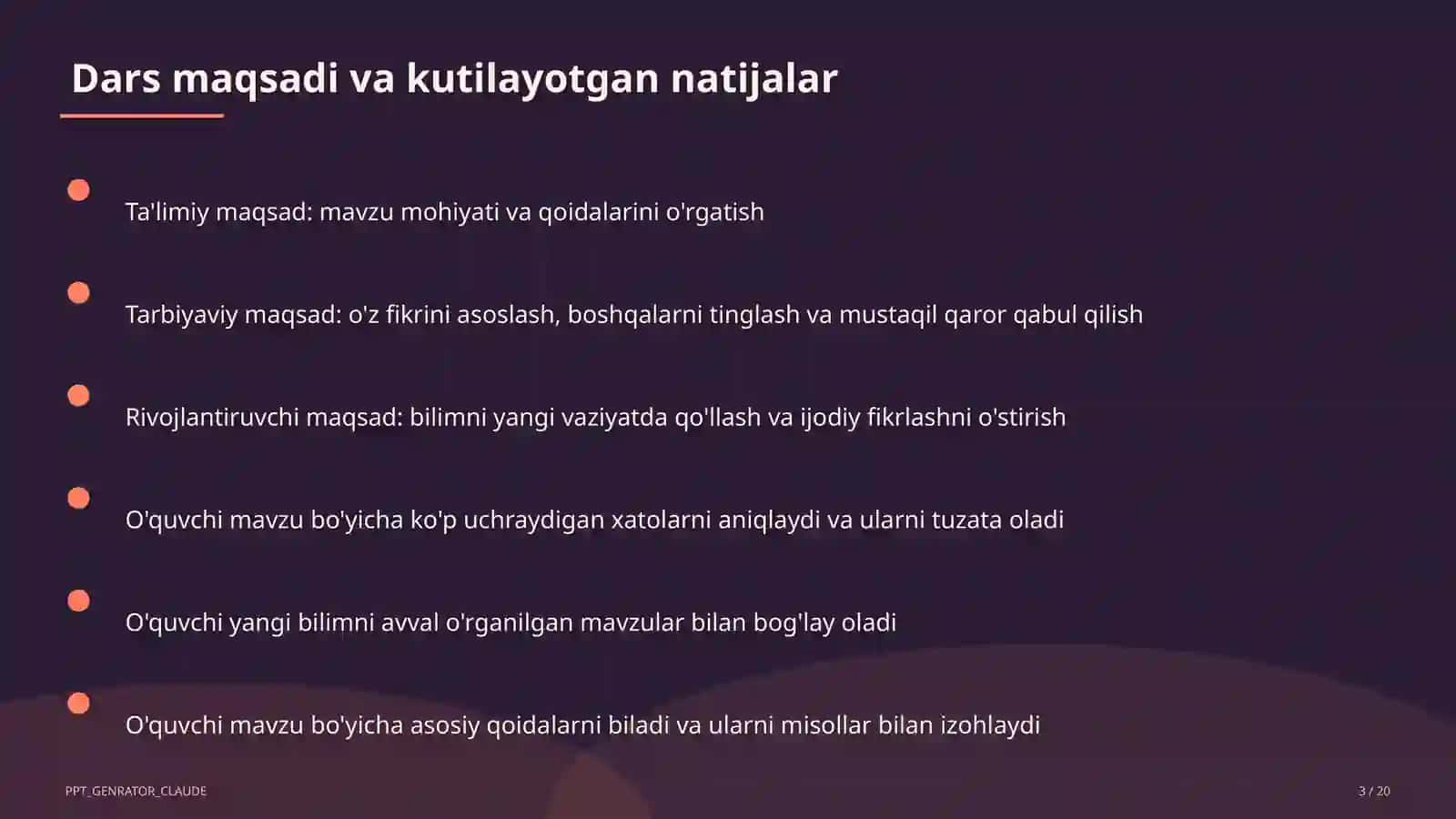 Dars maqsadi va kutilayotgan natijalar

Ta'limiy maqsad: mavzu mohiyati va qoidalarini o'rgatish

Tarbiyaviy maqsad: o'z fikrini asoslash, boshqalarni tinglash va mustaqil qaror qabul qilish

Rivojlantiruvchi maqsad: bilimni yangi vaziyatda qo'llash va ijodiy fikrlashni o'stirish

O'quvchi mavzu bo'yicha ko'p uchraydigan xatolarni aniqlaydi va ularni tuzata oladi

O'quvchi yangi bilimni avval o'rganilgan mavzular bilan bog'lay oladi

O'quvchi mavzu bo'yicha asosiy qoidalarni biladi va ularni misollar bilan izohlaydi

PPT_GENRATOR_CLAUDE

3 / 20